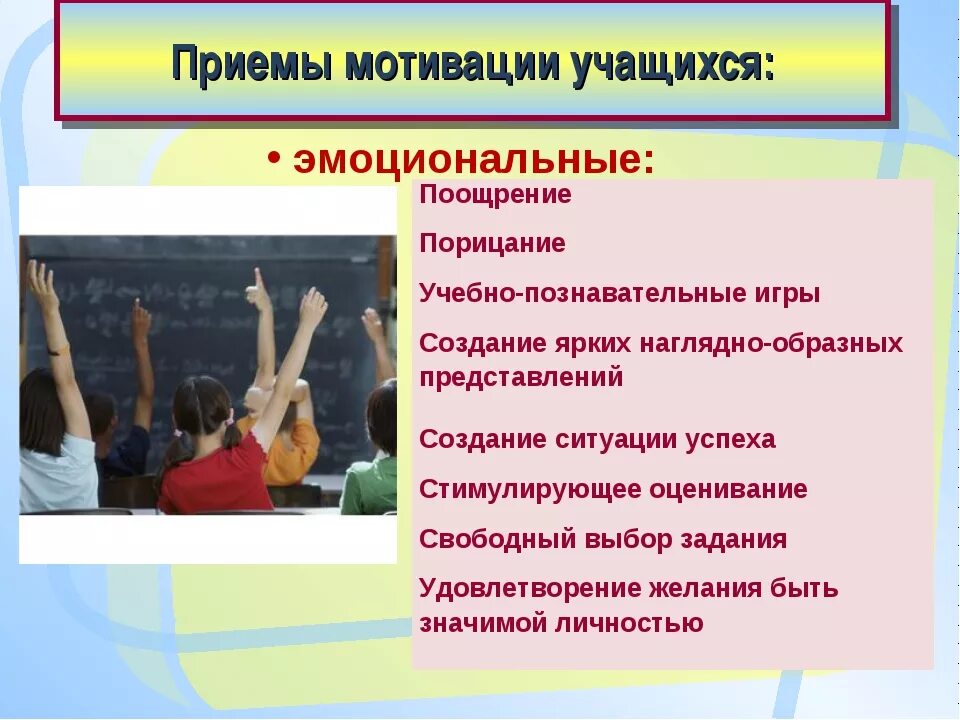 Приемы мотивации учащихся:

• эмоциональные:

Поощрение

Порицание

Учебно-познавательные игры

Создание ярких наглядно-образных представлений

Создание ситуации успеха

Стимулирующее оценивание

Свободный выбор задания

Удовлетворение желания быть значимой личностью